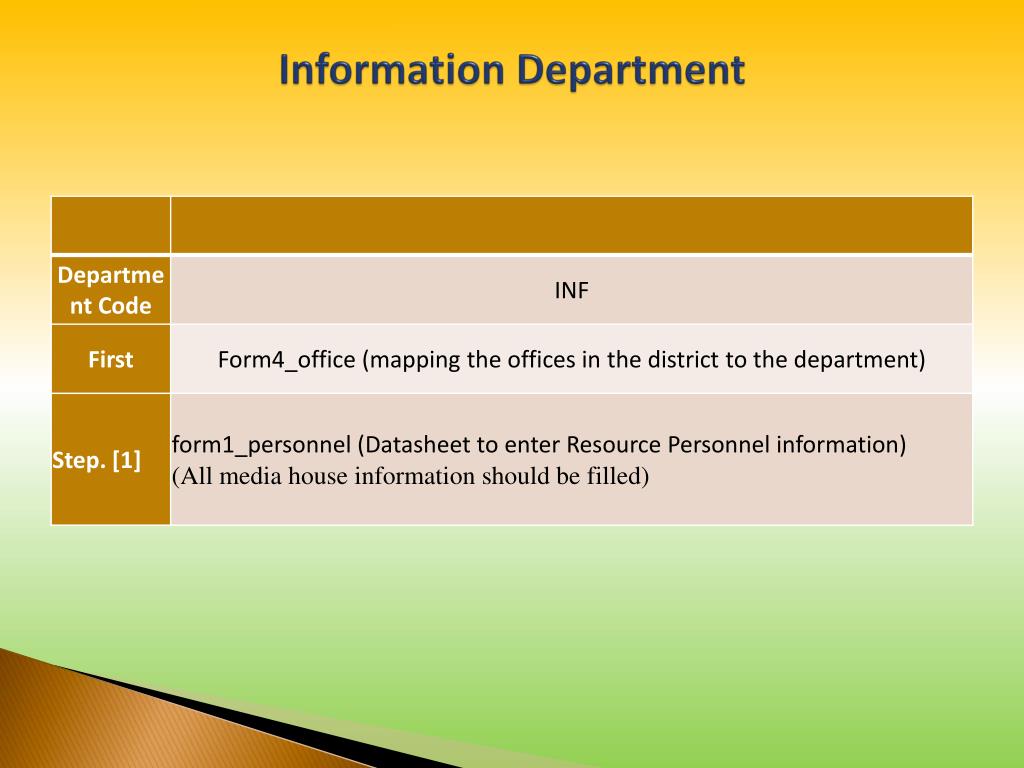 Information Department

| | |
|---|---|
| Department Code | INF |
| First | Form4_office (mapping the offices in the district to the department) |
| Step. [1] | form1_personnel (Datasheet to enter Resource Personnel information) (All media house information should be filled) |